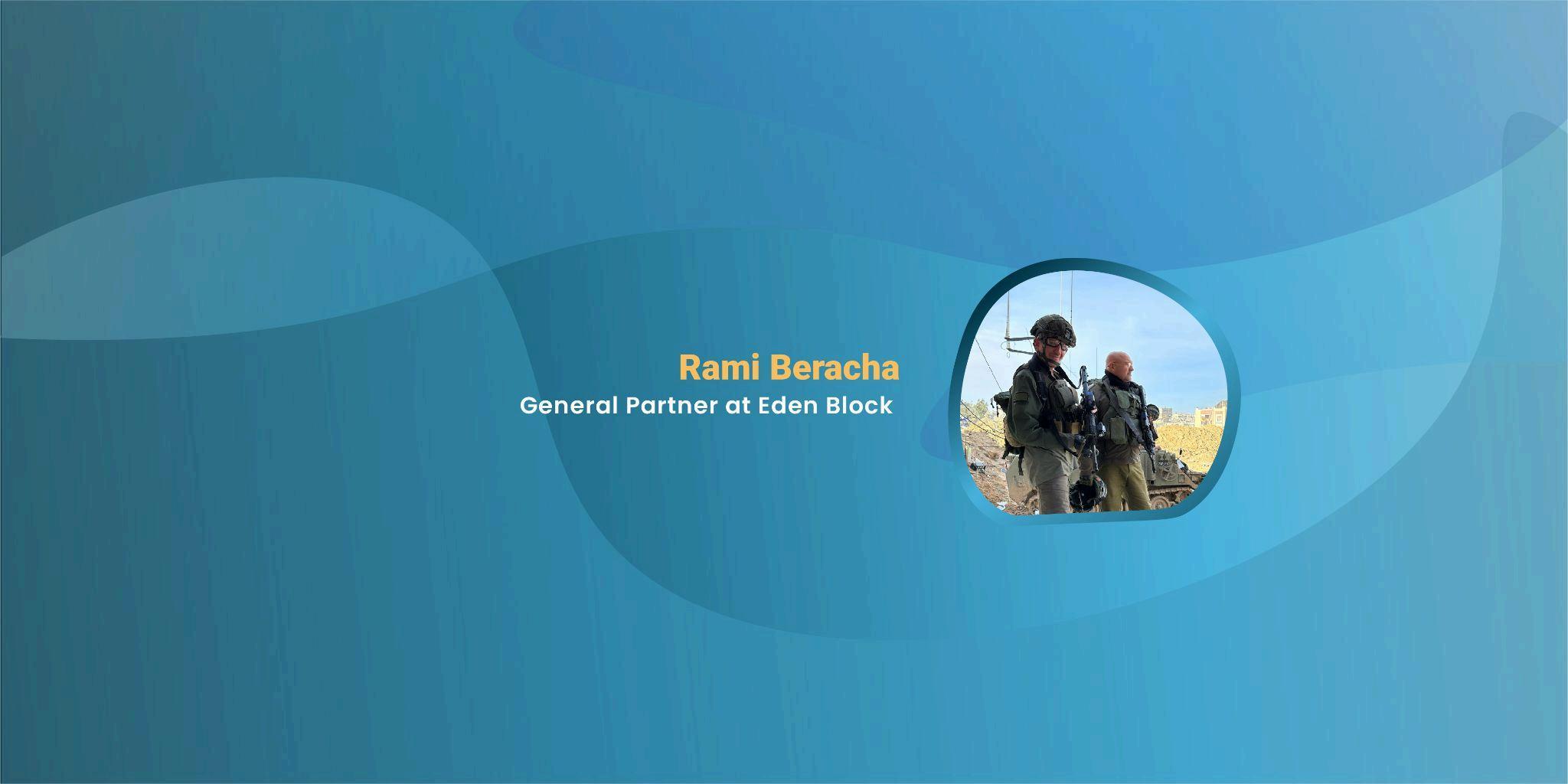 Rami Beracha
General Partner at Eden Block